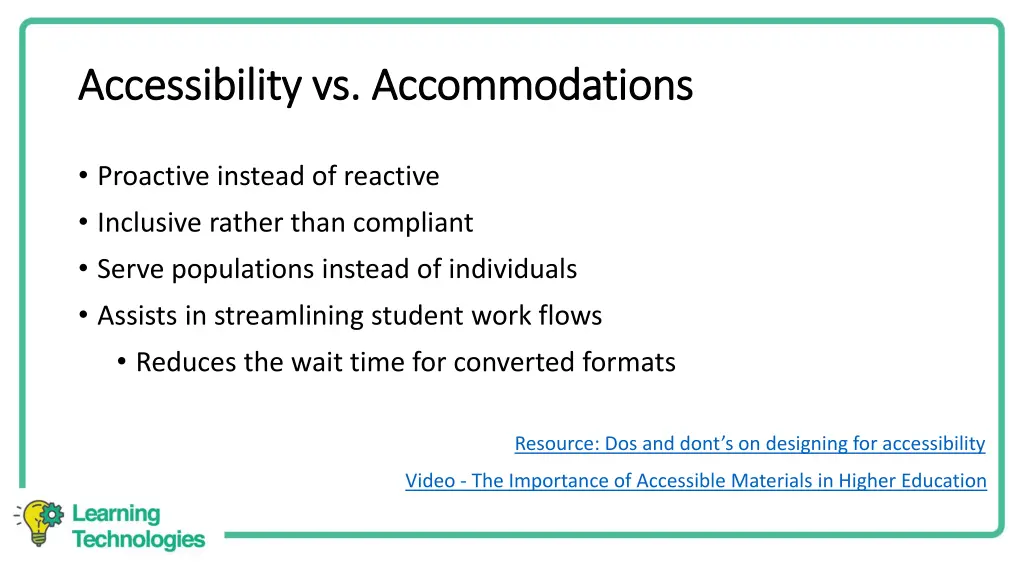 Accessibility vs. Accommodations

• Proactive instead of reactive
• Inclusive rather than compliant
• Serve populations instead of individuals
• Assists in streamlining student work flows
  • Reduces the wait time for converted formats

Resource: Dos and dont's on designing for accessibility

Video - The Importance of Accessible Materials in Higher Education

Learning Technologies